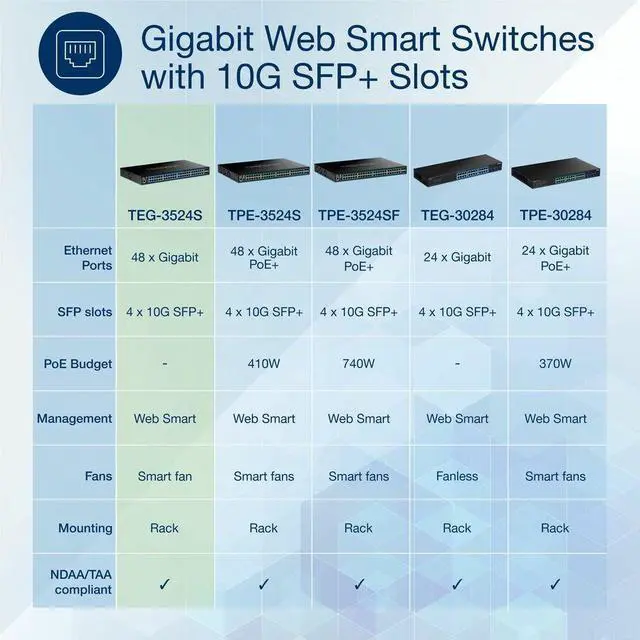 Gigabit Web Smart Switches with 10G SFP+ Slots

| | TEG-3524S | TPE-3524S | TPE-3524SF | TEG-30284 | TPE-30284 |
|---|---|---|---|---|---|
| Ethernet Ports | 48 x Gigabit | 48 x Gigabit PoE+ | 48 x Gigabit PoE+ | 24 x Gigabit | 24 x Gigabit PoE+ |
| SFP slots | 4 x 10G SFP+ | 4 x 10G SFP+ | 4 x 10G SFP+ | 4 x 10G SFP+ | 4 x 10G SFP+ |
| PoE Budget | - | 410W | 740W | - | 370W |
| Management | Web Smart | Web Smart | Web Smart | Web Smart | Web Smart |
| Fans | Smart fan | Smart fans | Smart fans | Fanless | Smart fans |
| Mounting | Rack | Rack | Rack | Rack | Rack |
| NDAA/TAA compliant | ✓ | ✓ | ✓ | ✓ | ✓ |